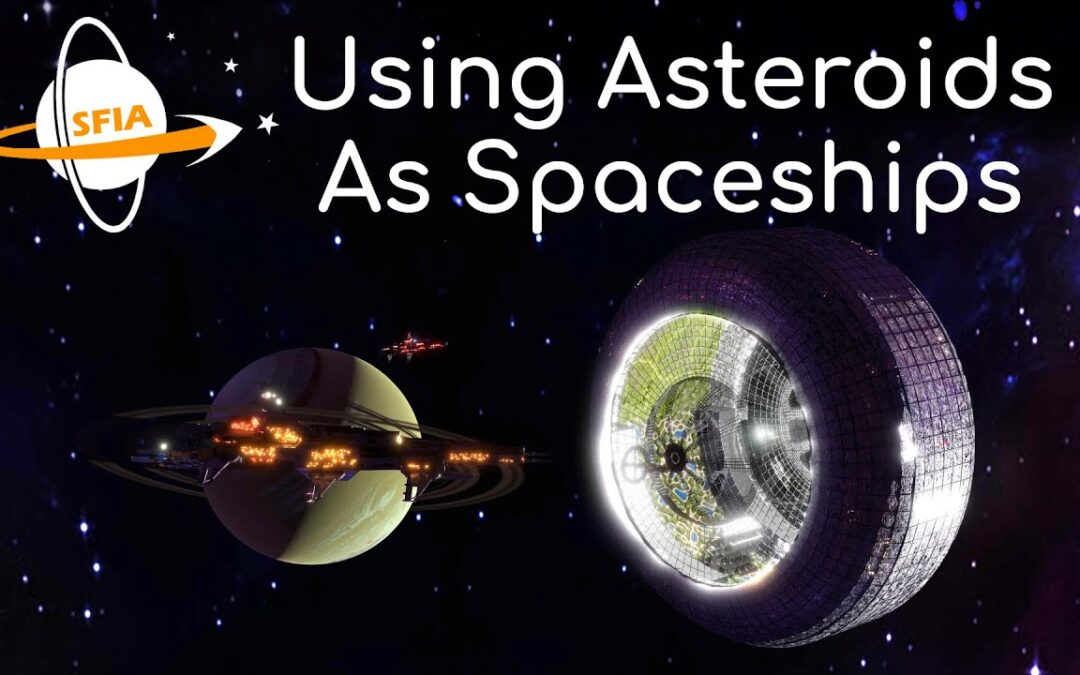 SFIA

Using Asteroids As Spaceships